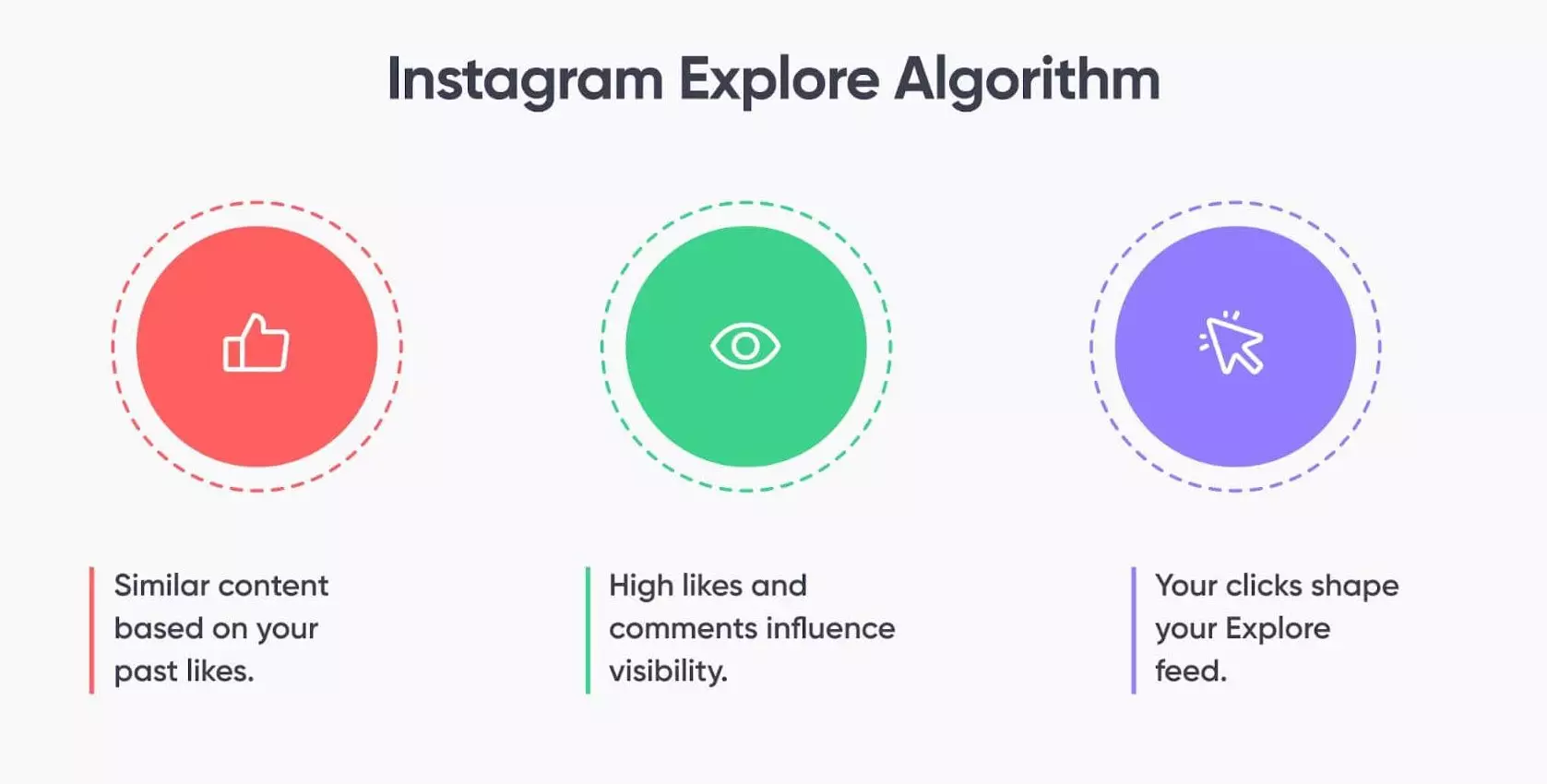 Instagram Explore Algorithm

Similar content based on your past likes.

High likes and comments influence visibility.

Your clicks shape your Explore feed.